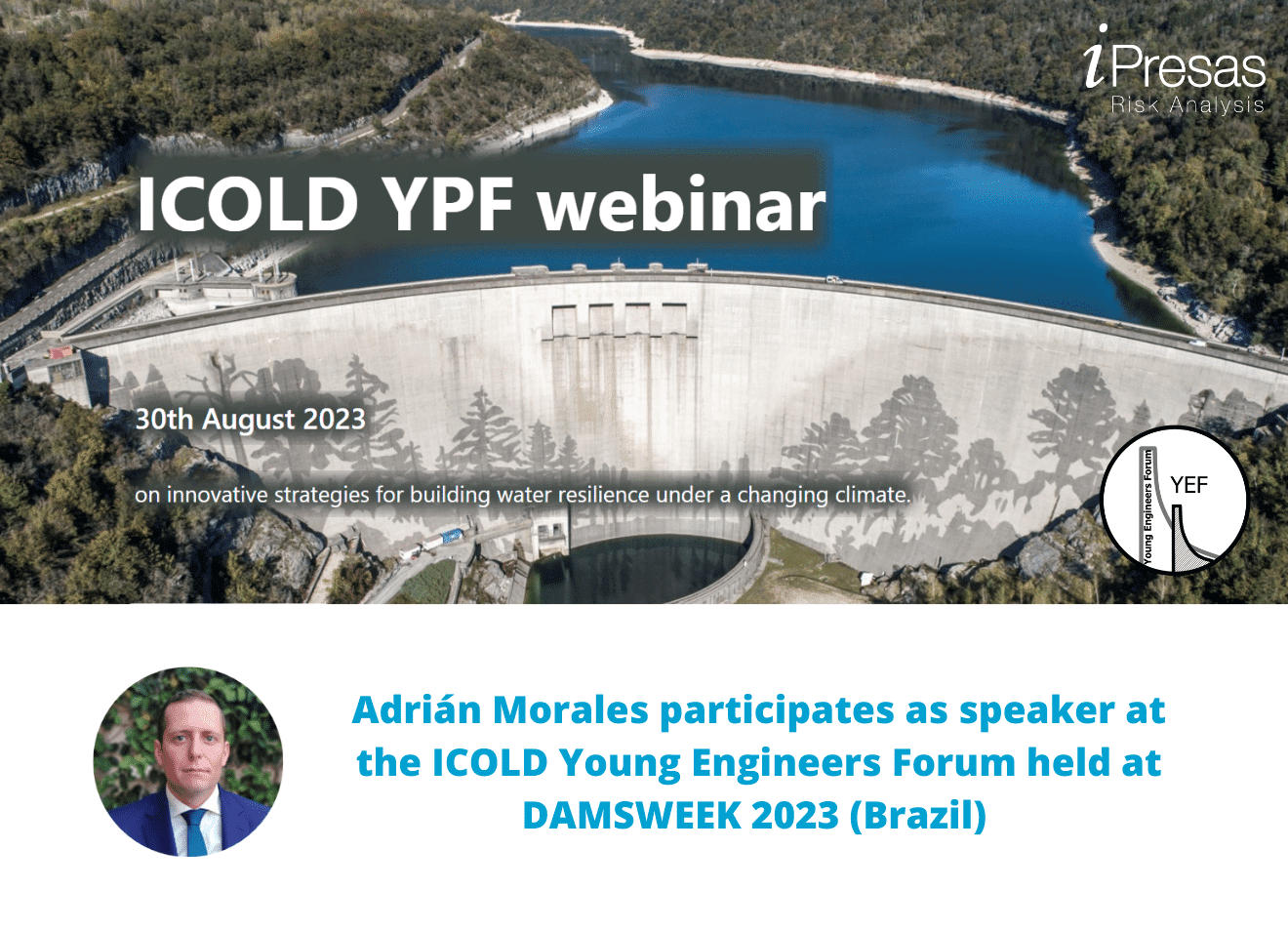 iPresas
Risk Analysis

ICOLD YPF webinar

30th August 2023

on innovative strategies for building water resilience under a changing climate.

Young Engineers Forum
YEF

Adrián Morales participates as speaker at the ICOLD Young Engineers Forum held at DAMSWEEK 2023 (Brazil)